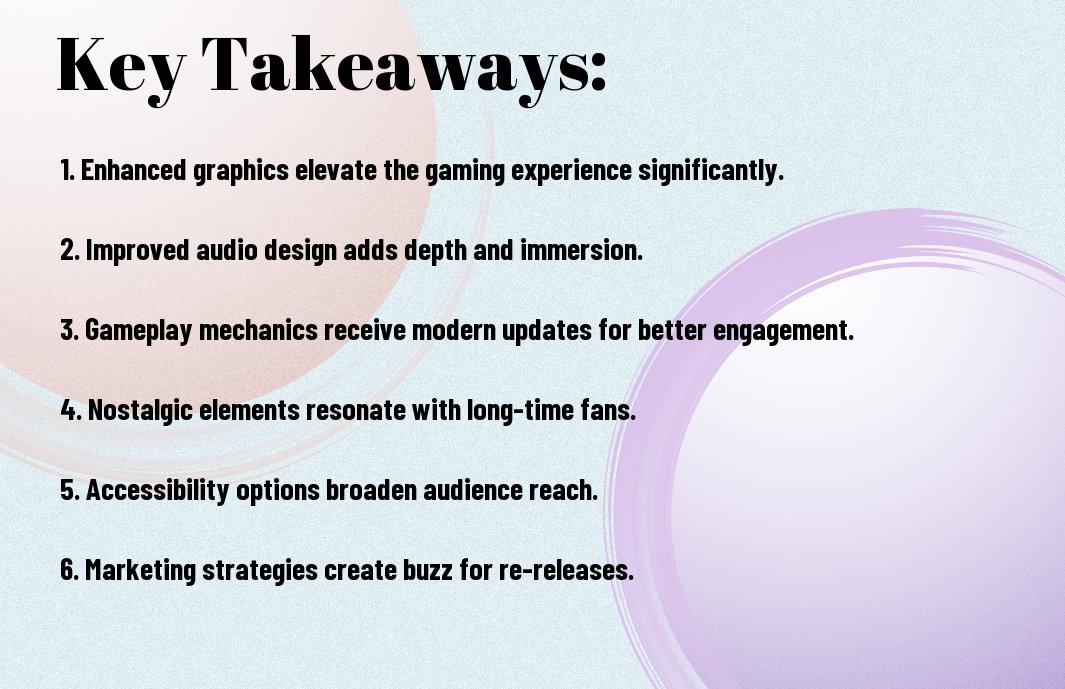 Key Takeaways:

1. Enhanced graphics elevate the gaming experience significantly.

2. Improved audio design adds depth and immersion.

3. Gameplay mechanics receive modern updates for better engagement.

4. Nostalgic elements resonate with long-time fans.

5. Accessibility options broaden audience reach.

6. Marketing strategies create buzz for re-releases.